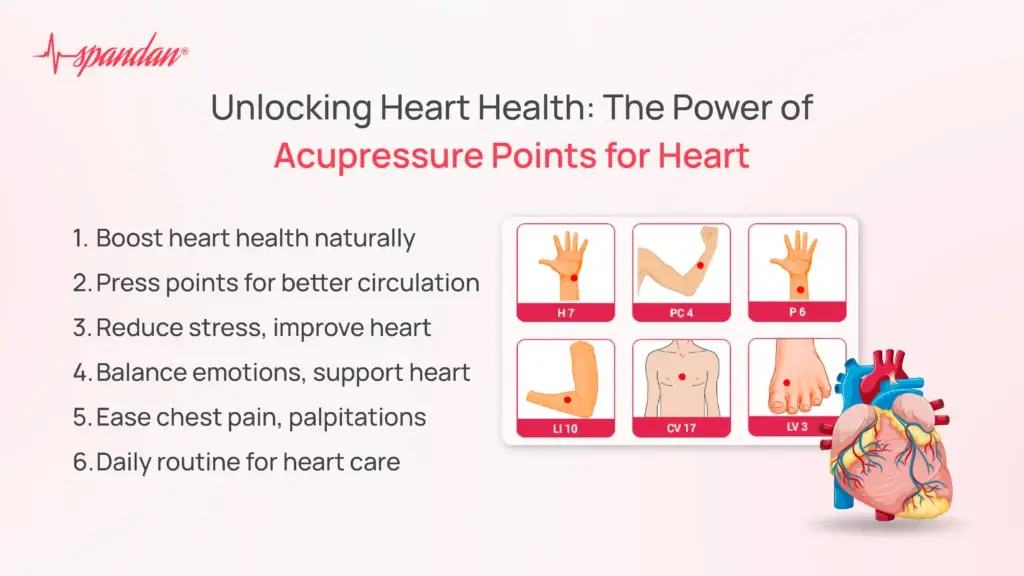 spandan®

Unlocking Heart Health: The Power of Acupressure Points for Heart

1. Boost heart health naturally
2. Press points for better circulation
3. Reduce stress, improve heart
4. Balance emotions, support heart
5. Ease chest pain, palpitations
6. Daily routine for heart care

H 7
PC 4
P 6
LI 10
CV 17
LV 3